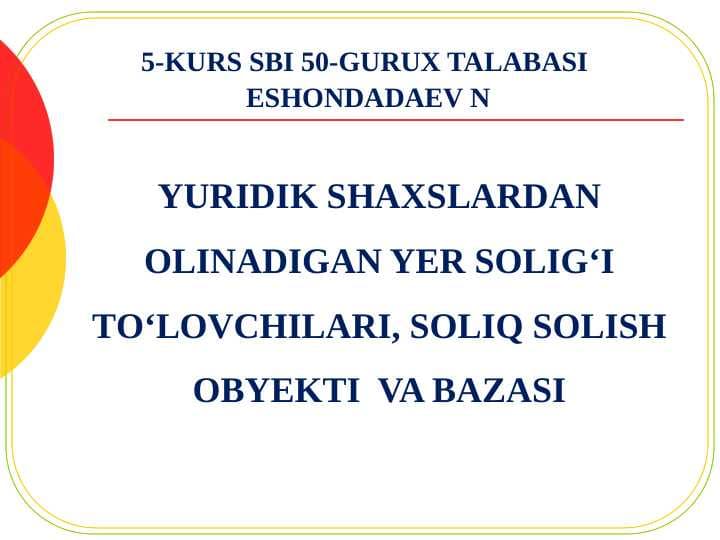 5-KURS SBI 50-GURUX TALABASI ESHONDADAEV N

YURIDIK SHAXSLARDAN OLINADIGAN YER SOLIG‘I TO‘LOVCHILARI, SOLIQ SOLISH OBYEKTI VA BAZASI